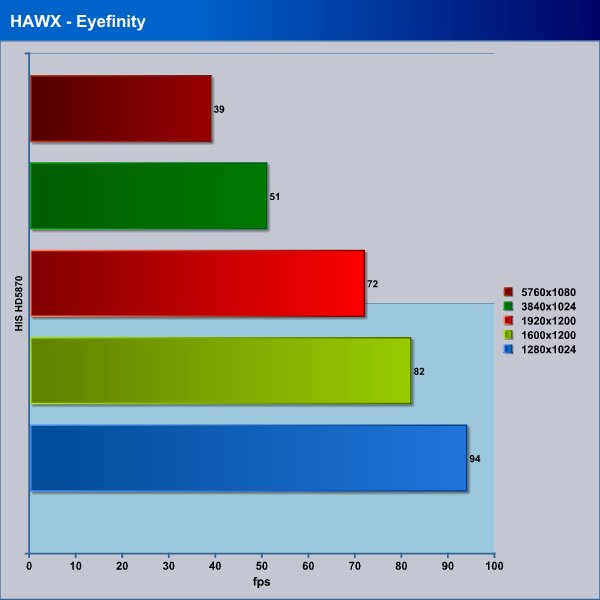 HAWX - Eyefinity

HIS HD5870

39

51

72

82

94

5760x1080
3840x1024
1920x1200
1600x1200
1280x1024

0 10 20 30 40 50 60 70 80 90 100

fps